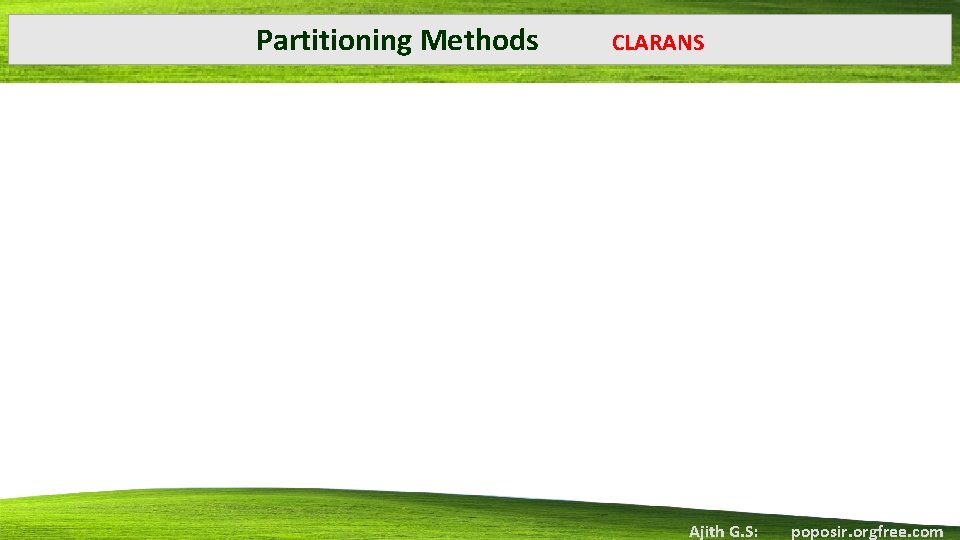 Partitioning Methods CLARANS

Ajith G.S: poposir.orgfree.com